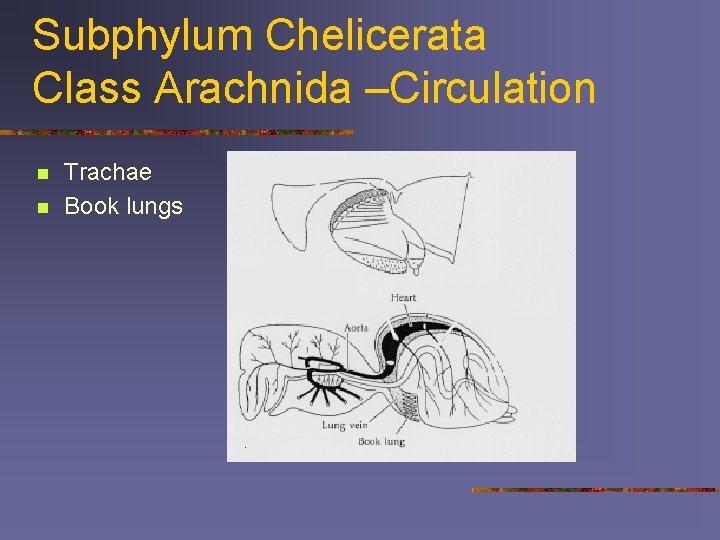 Subphylum Chelicerata
Class Arachnida –Circulation

Trachae
Book lungs

Heart
Aorta
Lung vein
Book lung